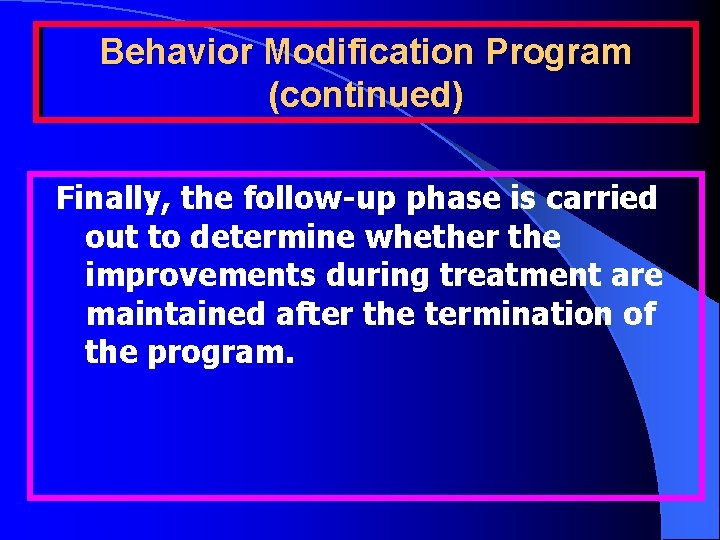 Behavior Modification Program (continued)

Finally, the follow-up phase is carried out to determine whether the improvements during treatment are maintained after the termination of the program.